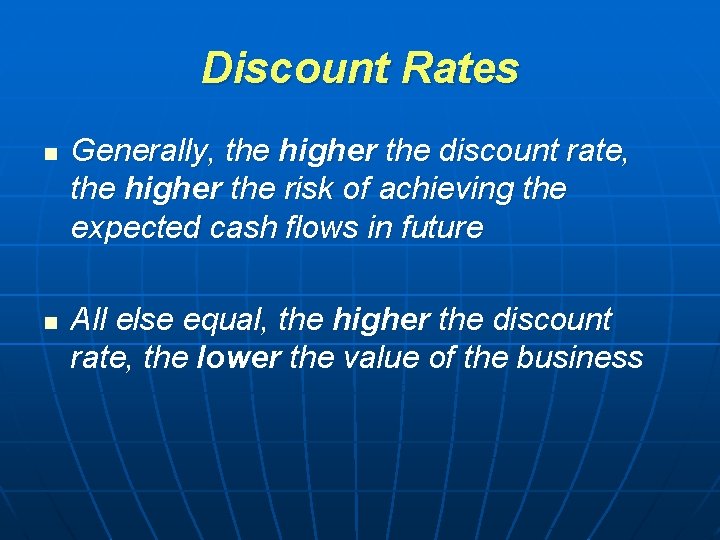 Discount Rates

■ Generally, the higher the discount rate, the higher the risk of achieving the expected cash flows in future

■ All else equal, the higher the discount rate, the lower the value of the business